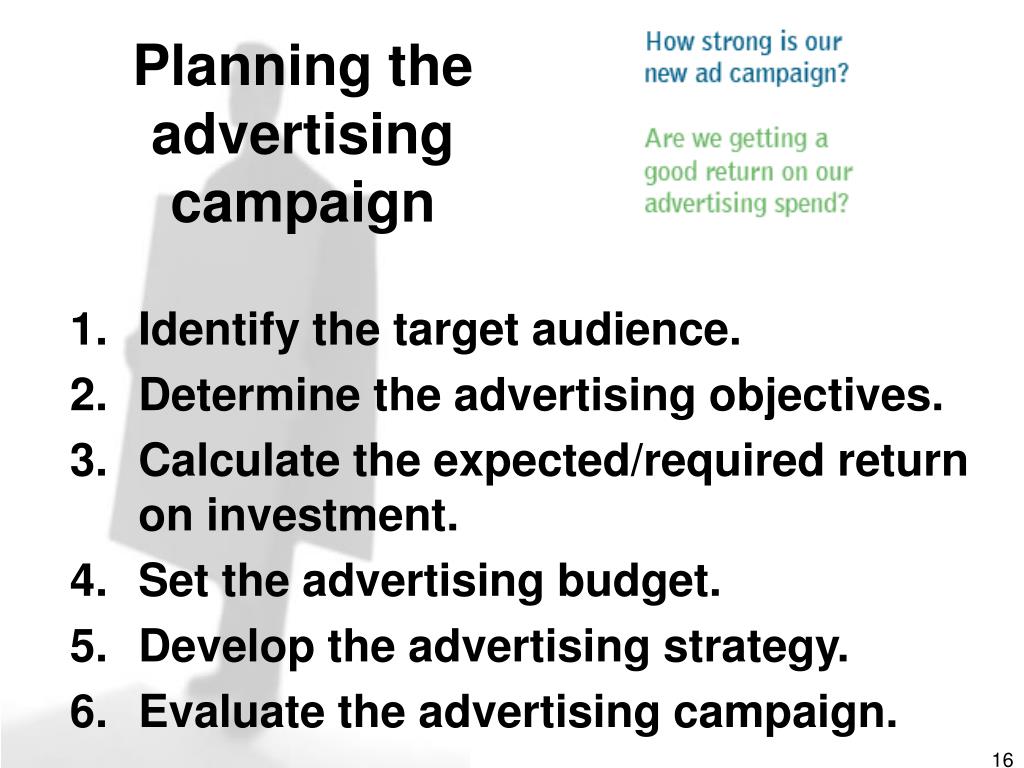 Planning the advertising campaign

How strong is our new ad campaign?

Are we getting a good return on our advertising spend?

1. Identify the target audience.
2. Determine the advertising objectives.
3. Calculate the expected/required return on investment.
4. Set the advertising budget.
5. Develop the advertising strategy.
6. Evaluate the advertising campaign.

16